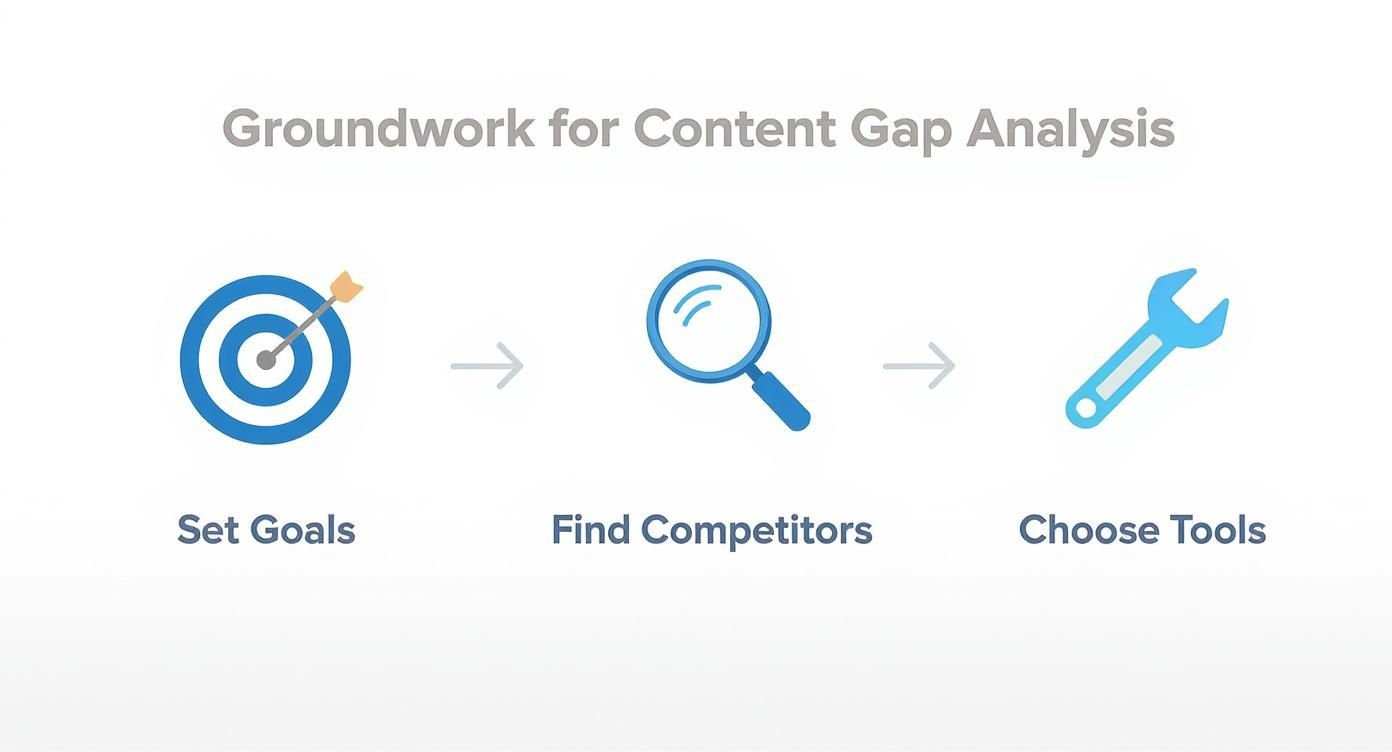 Groundwork for Content Gap Analysis

Set Goals

Find Competitors

Choose Tools